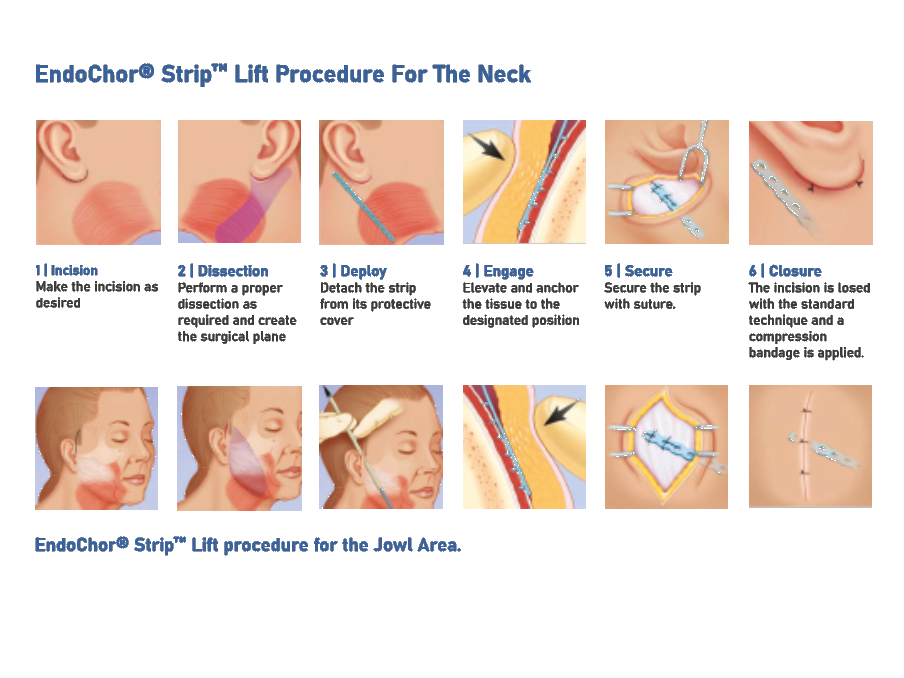 EndoChor® Strip™ Lift Procedure For The Neck

1 | Incision
Make the incision as desired

2 | Dissection
Perform a proper dissection as required and create the surgical plane

3 | Deploy
Detach the strip from its protective cover

4 | Engage
Elevate and anchor the tissue to the designated position

5 | Secure
Secure the strip with suture.

6 | Closure
The incision is losed with the standard technique and a compression bandage is applied.

EndoChor® Strip™ Lift procedure for the Jowl Area.